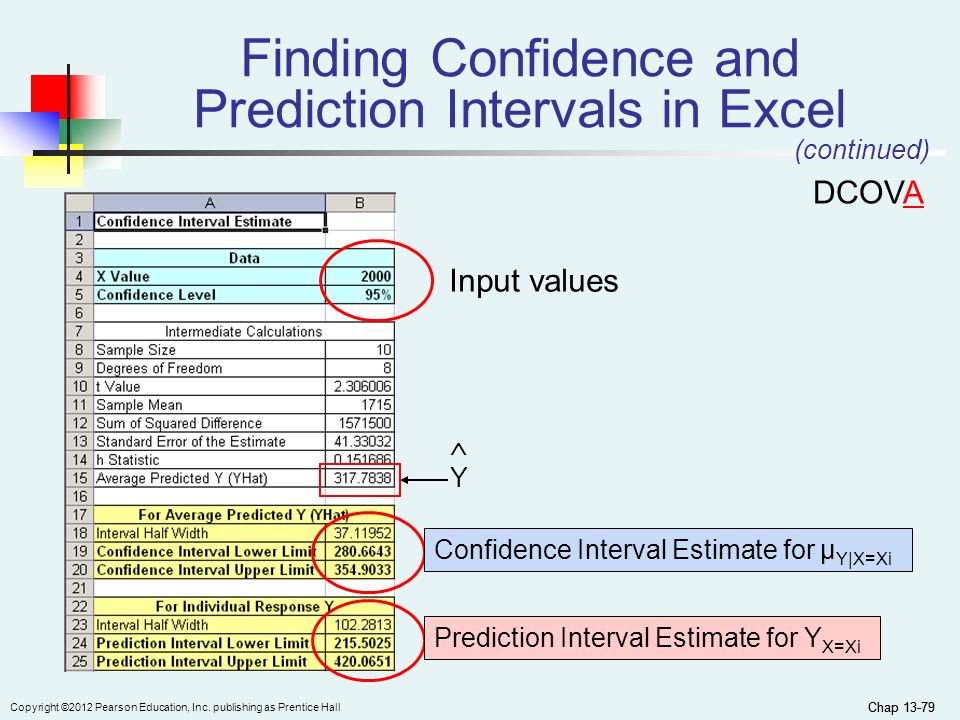 Finding Confidence and Prediction Intervals in Excel

(continued)

DCOVA

| | A | B |
|---|---|---|
| 1 | Confidence Interval Estimate | |
| 2 | | |
| 3 | Data | |
| 4 | X Value | 2000 |
| 5 | Confidence Level | 95% |
| 6 | | |
| 7 | Intermediate Calculations | |
| 8 | Sample Size | 10 |
| 9 | Degrees of Freedom | 8 |
| 10 | t Value | 2.306006 |
| 11 | Sample Mean | 1715 |
| 12 | Sum of Squared Difference | 1571500 |
| 13 | Standard Error of the Estimate | 41.33032 |
| 14 | h Statistic | 0.151686 |
| 15 | Average Predicted Y (YHat) | 317.7838 |
| 16 | | |
| 17 | For Average Predicted Y (YHat) | |
| 18 | Interval Half Width | 37.11952 |
| 19 | Confidence Interval Lower Limit | 280.6643 |
| 20 | Confidence Interval Upper Limit | 354.9033 |
| 21 | | |
| 22 | For Individual Response Y | |
| 23 | Interval Half Width | 102.2813 |
| 24 | Prediction Interval Lower Limit | 215.5025 |
| 25 | Prediction Interval Upper Limit | 420.0651 |

Input values

$\hat{Y}$

Confidence Interval Estimate for $\mu_{Y|X=X_i}$

Prediction Interval Estimate for $Y_{X=X_i}$

Copyright ©2012 Pearson Education, Inc. publishing as Prentice Hall

Chap 13-79